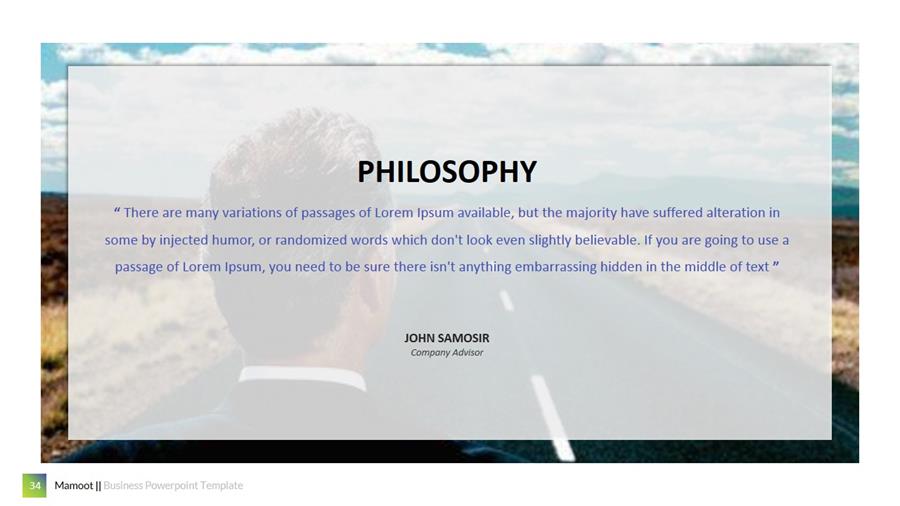 PHILOSOPHY

“ There are many variations of passages of Lorem Ipsum available, but the majority have suffered alteration in some by injected humor, or randomized words which don't look even slightly believable. If you are going to use a passage of Lorem Ipsum, you need to be sure there isn't anything embarrassing hidden in the middle of text ”

JOHN SAMOSIR
Company Advisor

34 Mamoot || Business Powerpoint Template